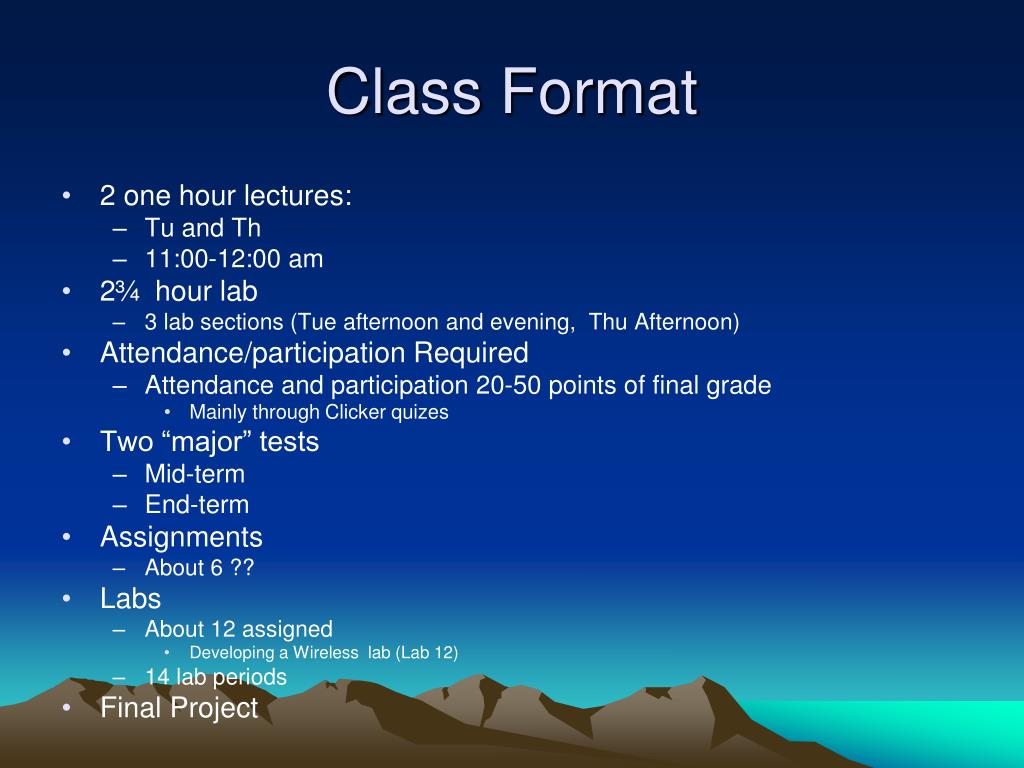 Class Format

• 2 one hour lectures:
– Tu and Th
– 11:00-12:00 am
• 2¾ hour lab
– 3 lab sections (Tue afternoon and evening, Thu Afternoon)
• Attendance/participation Required
– Attendance and participation 20-50 points of final grade
• Mainly through Clicker quizes
• Two “major” tests
– Mid-term
– End-term
• Assignments
– About 6 ??
• Labs
– About 12 assigned
• Developing a Wireless lab (Lab 12)
– 14 lab periods
• Final Project